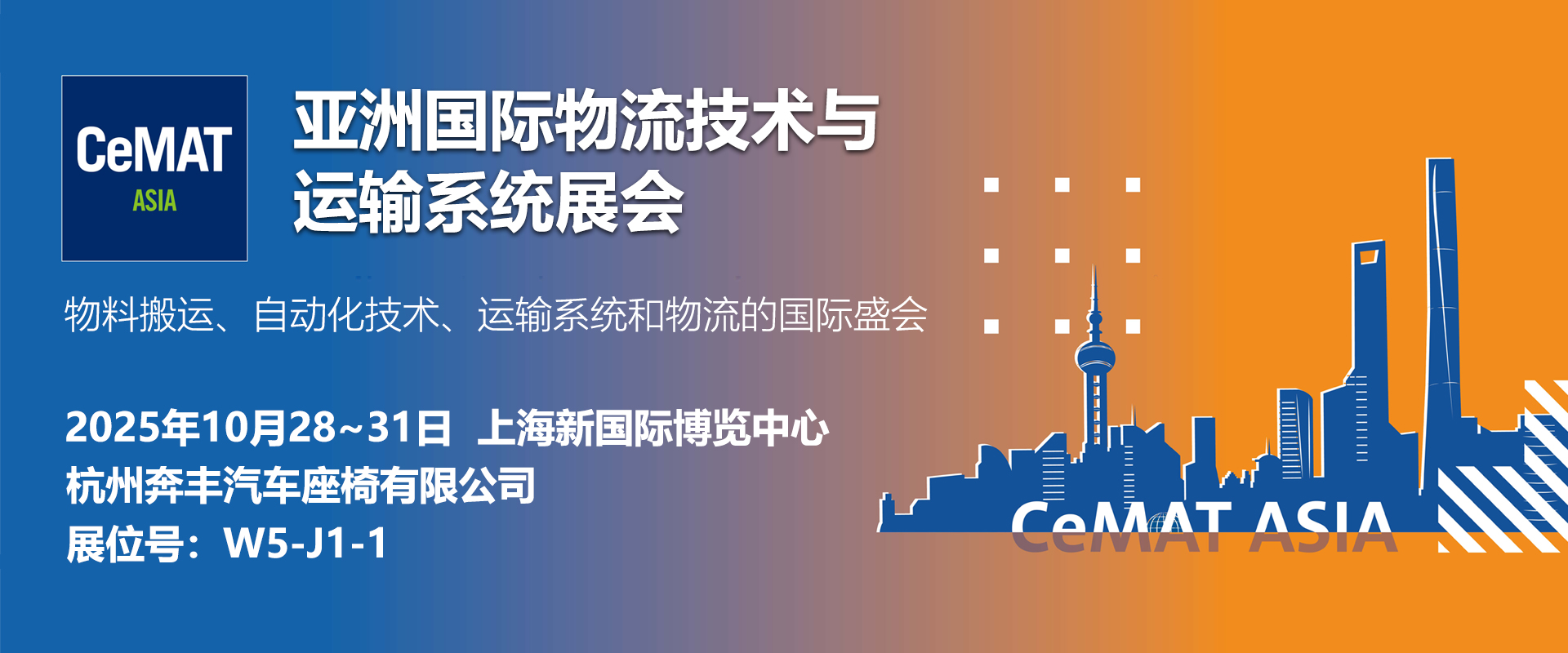 CeMAT
ASIA

亚洲国际物流技术与运输系统展会

物料搬运、自动化技术、运输系统和物流的国际盛会

2025年10月28~31日 上海新国际博览中心
杭州奔丰汽车座椅有限公司
展位号：W5-J1-1

CeMAT ASIA